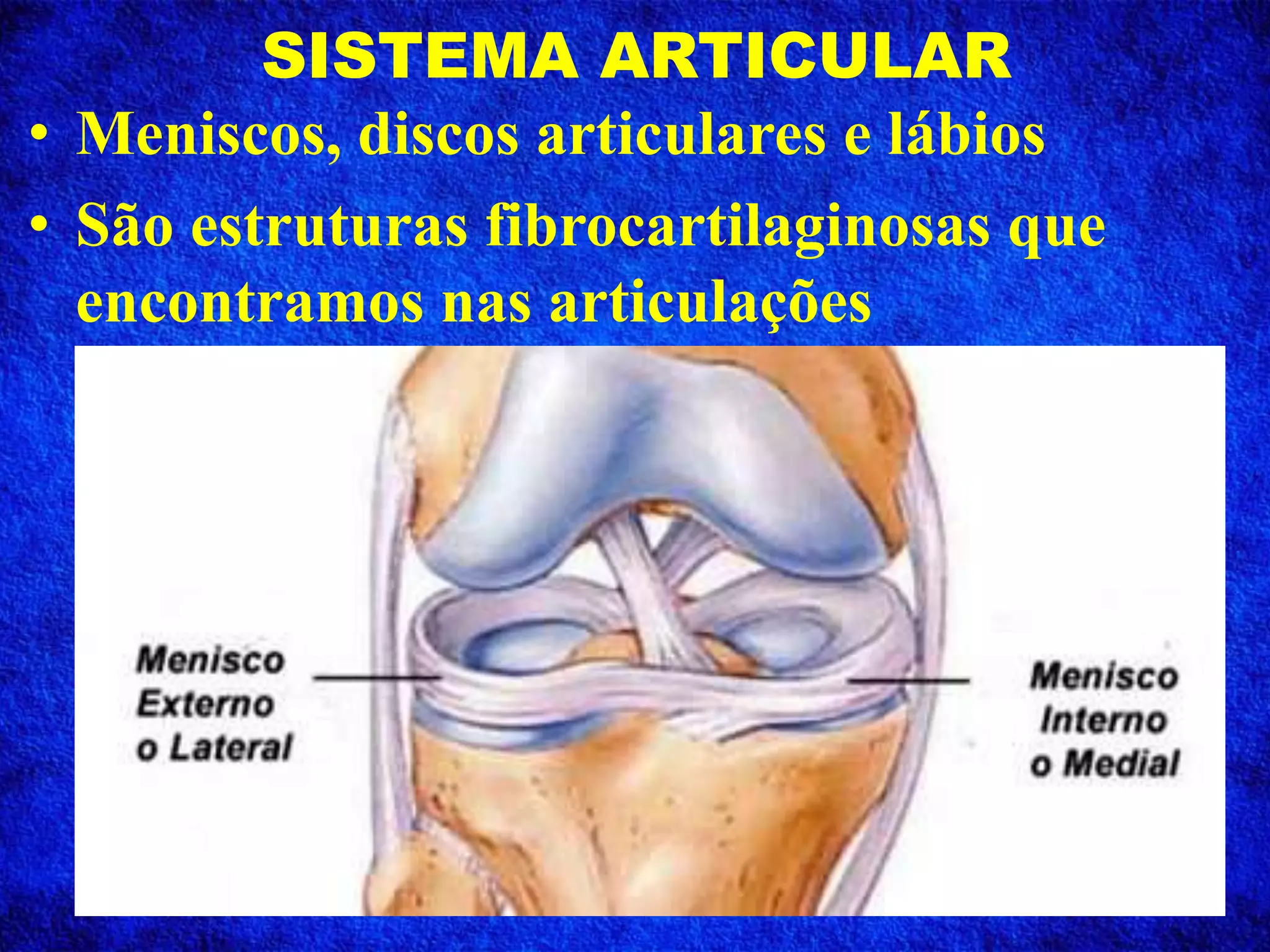 SISTEMA ARTICULAR

• Meniscos, discos articulares e lábios

• São estruturas fibrocartilaginosas que encontramos nas articulações

Menisco Externo o Lateral

Menisco Interno o Medial